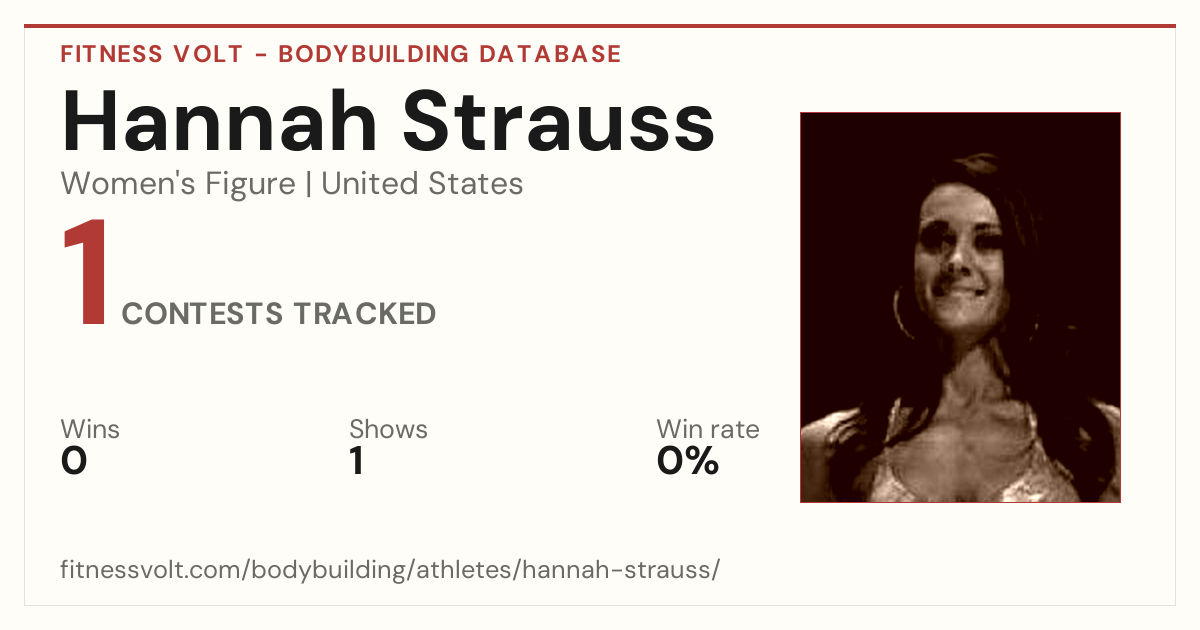 FITNESS VOLT - BODYBUILDING DATABASE

Hannah Strauss

Women's Figure | United States

1 CONTESTS TRACKED

Wins
0

Shows
1

Win rate
0%

fitnessvolt.com/bodybuilding/athletes/hannah-strauss/